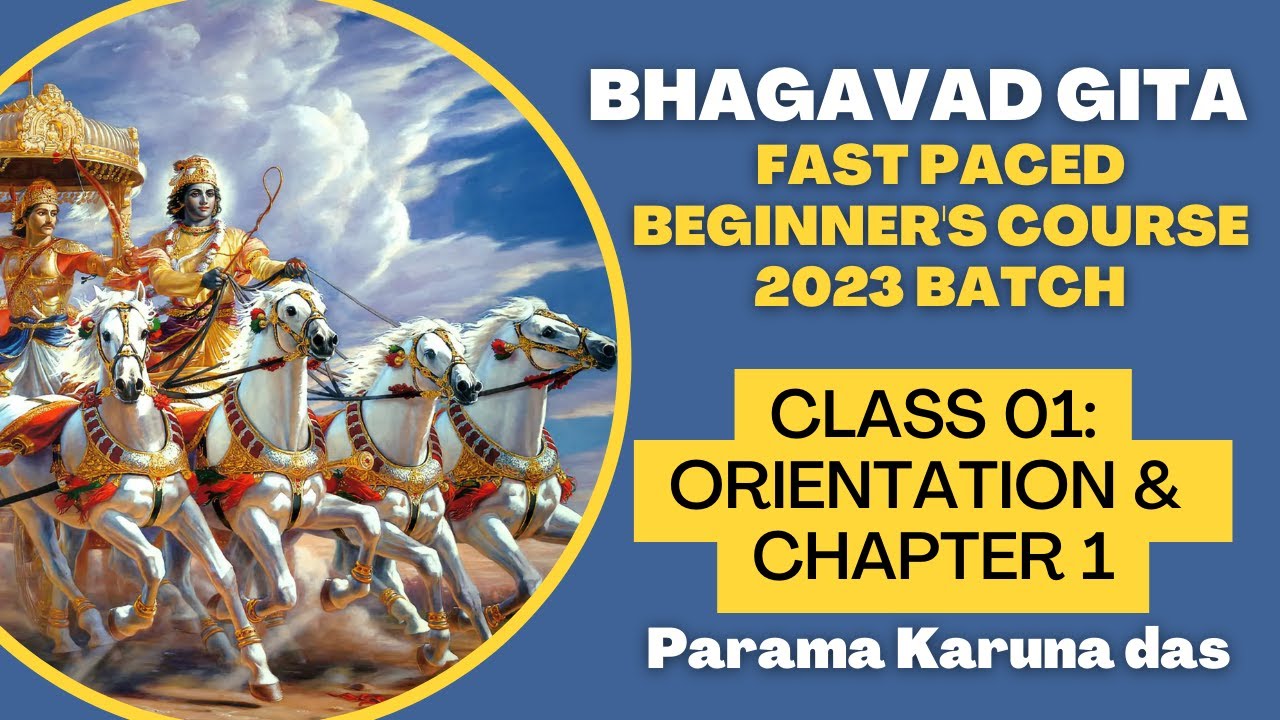 BHAGAVAD GITA
FAST PACED BEGINNER'S COURSE 2023 BATCH

CLASS 01: ORIENTATION & CHAPTER 1

Parama Karuna das